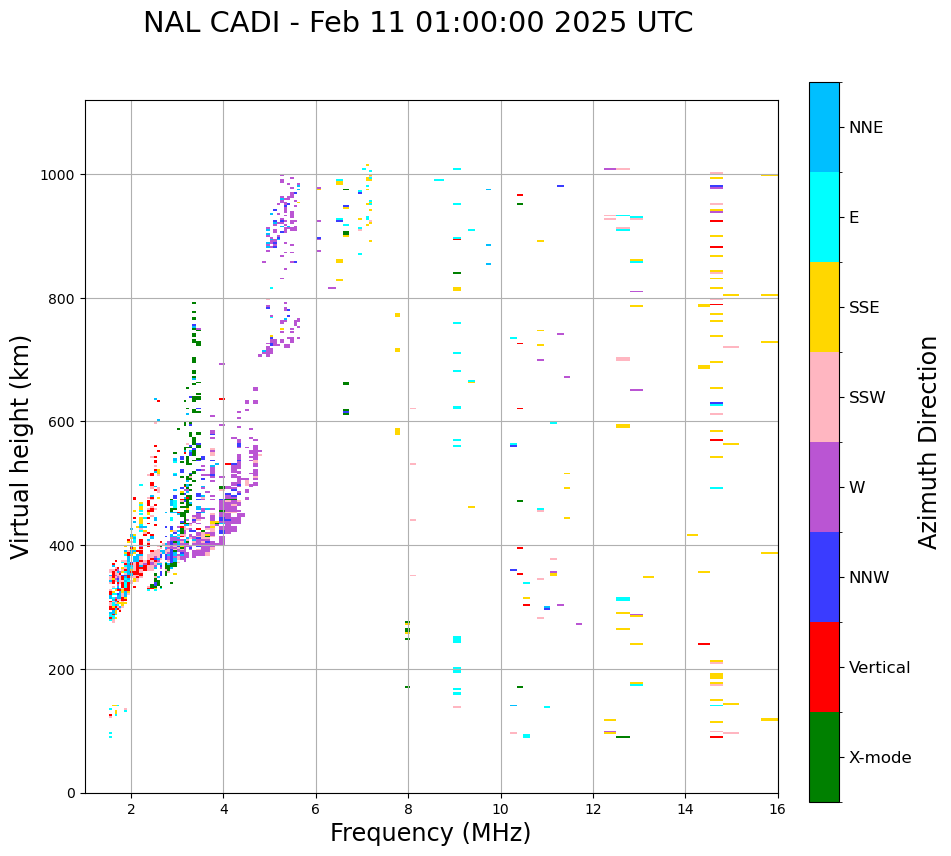 NAL CADI - Feb 11 01:00:00 2025 UTC

Virtual height (km)

1000
800
600
400
200
0

2 4 6 8 10 12 14 16

Frequency (MHz)

NNE
E
SSE
SSW
W
NNW
Vertical
X-mode

Azimuth Direction